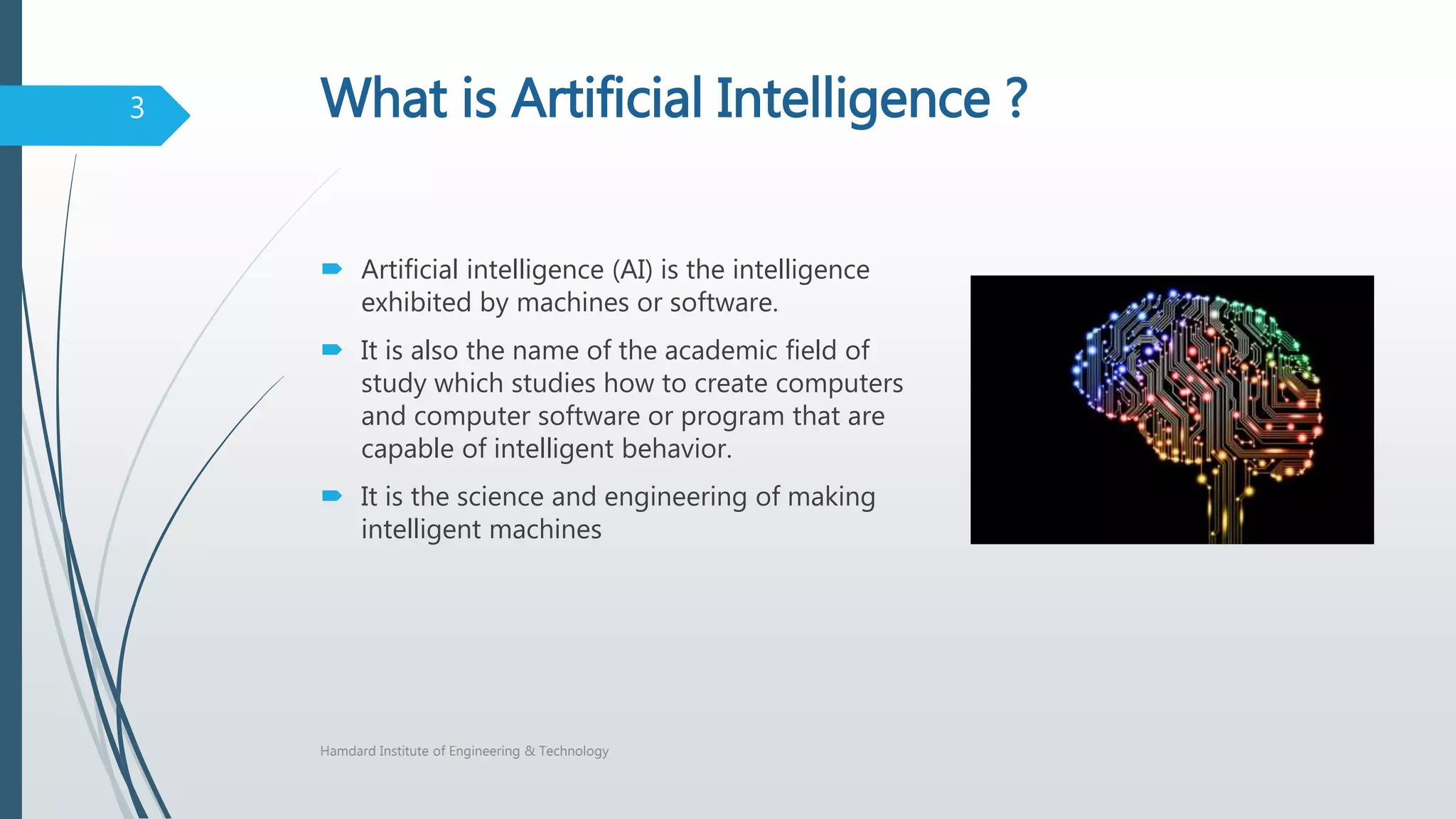 3

What is Artificial Intelligence ?

Artificial intelligence (AI) is the intelligence exhibited by machines or software.

It is also the name of the academic field of study which studies how to create computers and computer software or program that are capable of intelligent behavior.

It is the science and engineering of making intelligent machines

Hamdard Institute of Engineering & Technology